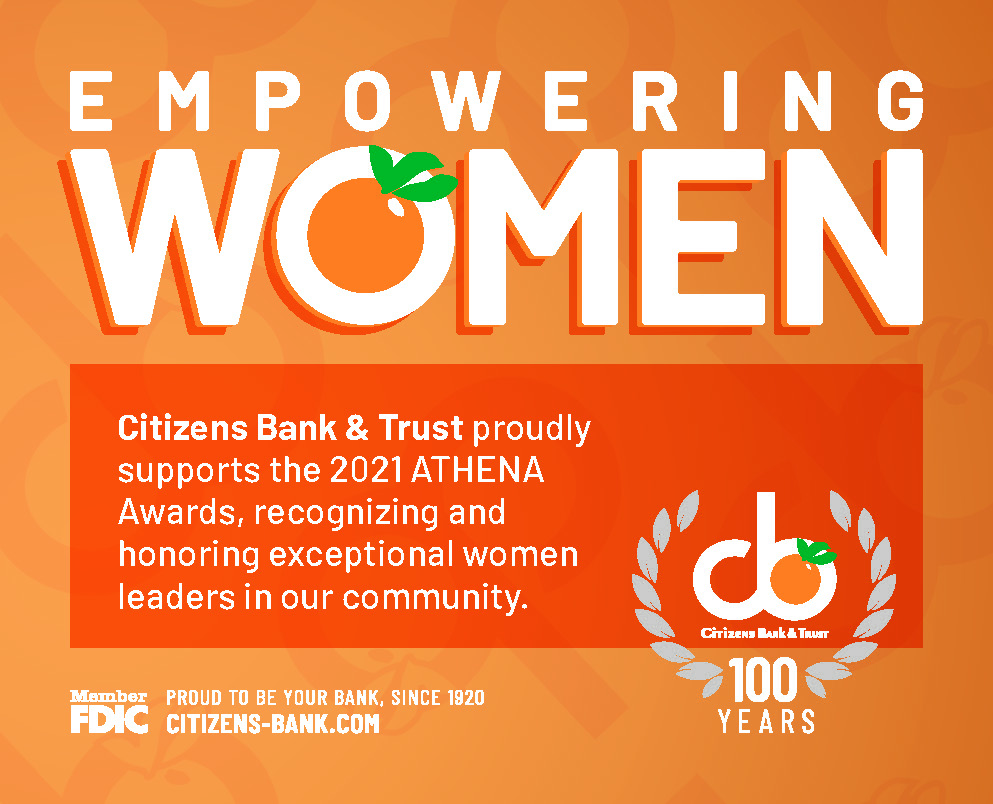 EMPOWERING
WOMEN

Citizens Bank & Trust proudly supports the 2021 ATHENA Awards, recognizing and honoring exceptional women leaders in our community.

cb
Citizens Bank & Trust
100
YEARS

Member FDIC
PROUD TO BE YOUR BANK, SINCE 1920
CITIZENS-BANK.COM